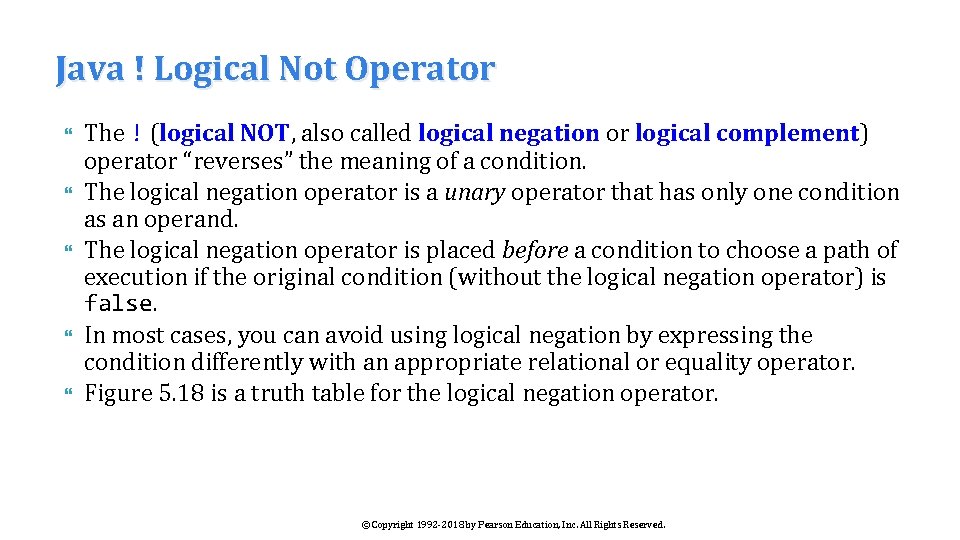 Java ! Logical Not Operator

The ! (logical NOT, also called logical negation or logical complement) operator “reverses” the meaning of a condition.

The logical negation operator is a unary operator that has only one condition as an operand.

The logical negation operator is placed before a condition to choose a path of execution if the original condition (without the logical negation operator) is false.

In most cases, you can avoid using logical negation by expressing the condition differently with an appropriate relational or equality operator.

Figure 5.18 is a truth table for the logical negation operator.

©Copyright 1992-2018 by Pearson Education, Inc. All Rights Reserved.